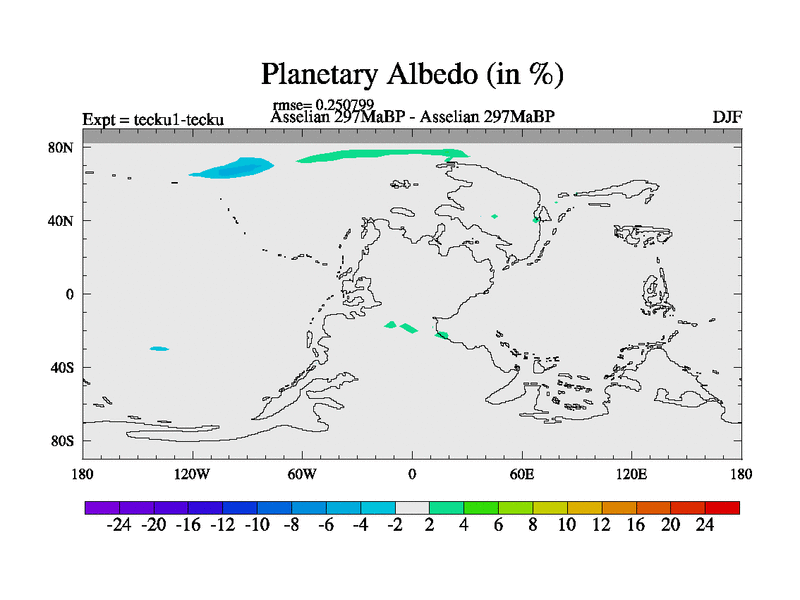 Planetary Albedo (in %)

rmse= 0.250799
Expt = tecku1-tecku Asselian 297MaBP - Asselian 297MaBP DJF

80N
40N
0
40S
80S

180 120W 60W 0 60E 120E 180

-24 -20 -16 -12 -10 -8 -6 -4 -2 2 4 6 8 10 12 16 20 24